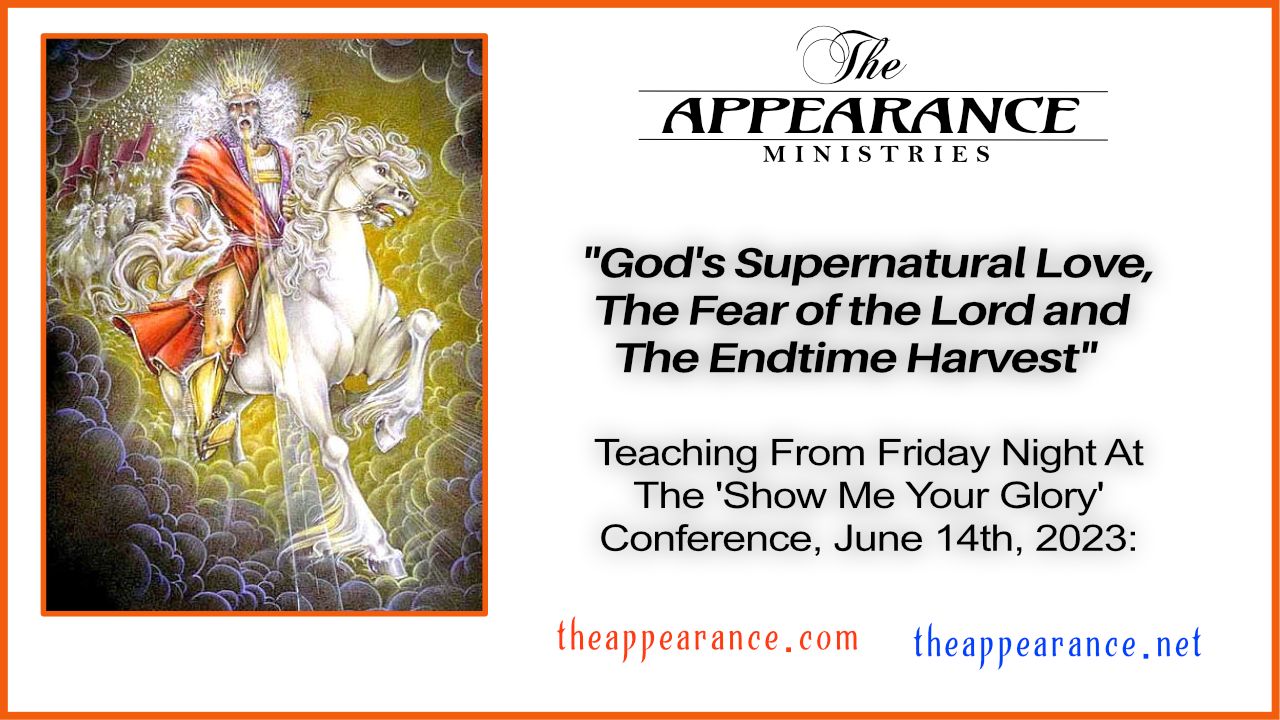 The
APPEARANCE
MINISTRIES

"God's Supernatural Love, The Fear of the Lord and The Endtime Harvest"

Teaching From Friday Night At The 'Show Me Your Glory' Conference, June 14th, 2023:

theappearance.com theappearance.net